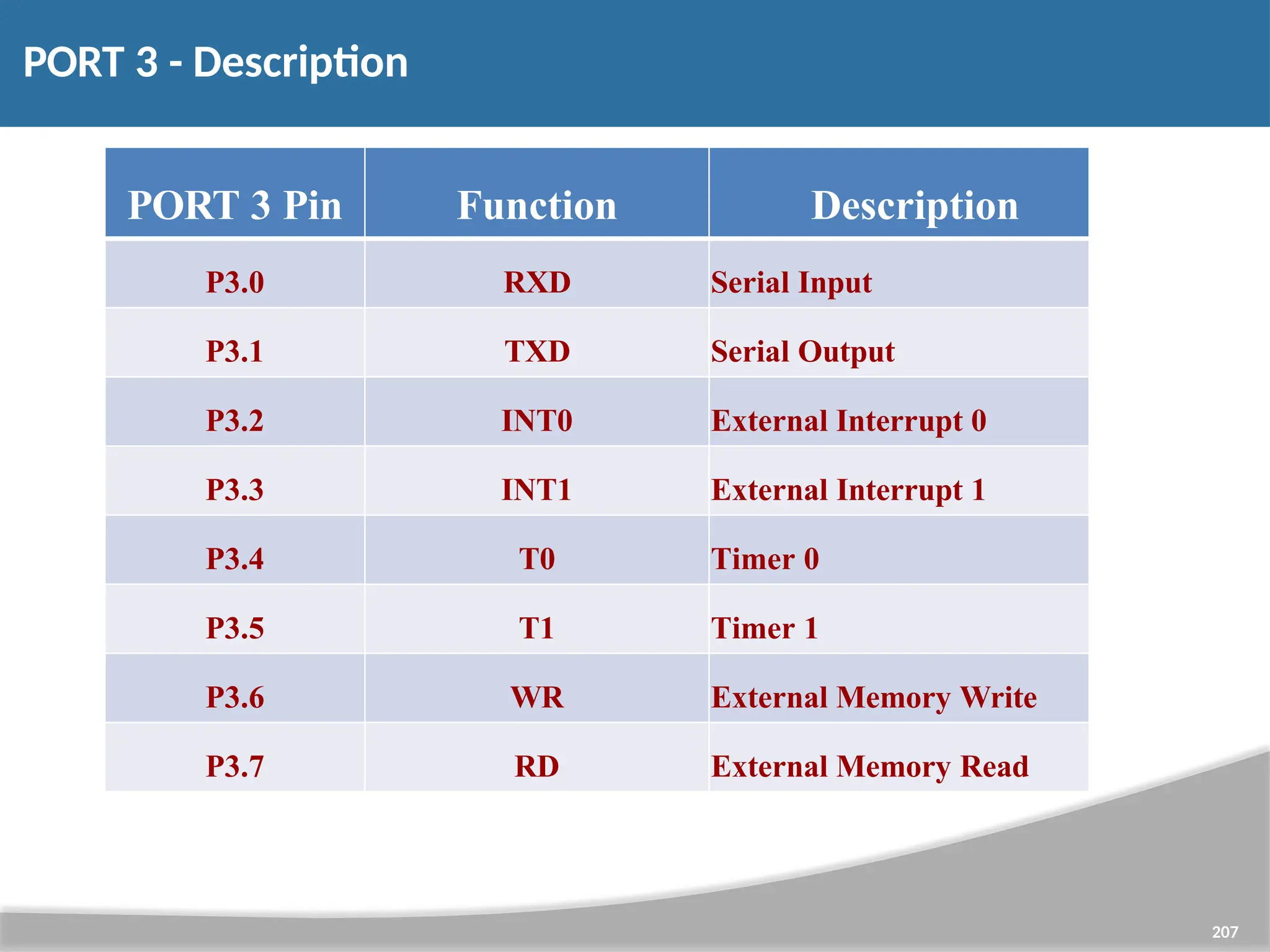 PORT 3 - Description

| PORT 3 Pin | Function | Description |
|---|---|---|
| P3.0 | RXD | Serial Input |
| P3.1 | TXD | Serial Output |
| P3.2 | INT0 | External Interrupt 0 |
| P3.3 | INT1 | External Interrupt 1 |
| P3.4 | T0 | Timer 0 |
| P3.5 | T1 | Timer 1 |
| P3.6 | WR | External Memory Write |
| P3.7 | RD | External Memory Read |

207